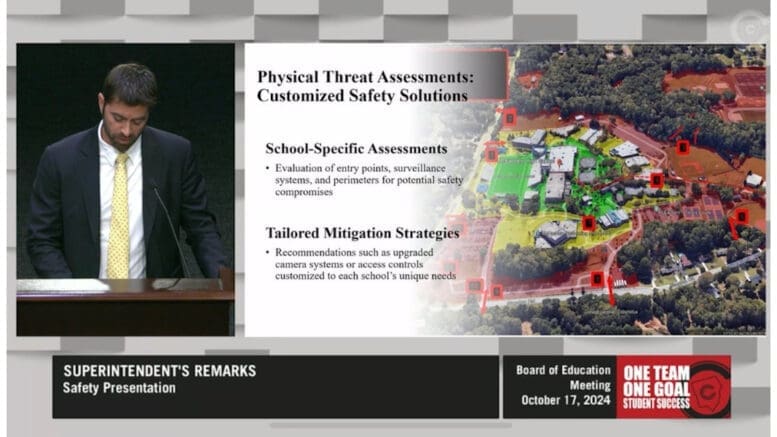 Physical Threat Assessments: Customized Safety Solutions

School-Specific Assessments

• Evaluation of entry points, surveillance systems, and perimeters for potential safety compromises

Tailored Mitigation Strategies

• Recommendations such as upgraded camera systems or access controls customized to each school's unique needs

SUPERINTENDENT'S REMARKS
Safety Presentation

Board of Education Meeting
October 17, 2024

ONE TEAM
ONE GOAL
STUDENT SUCCESS